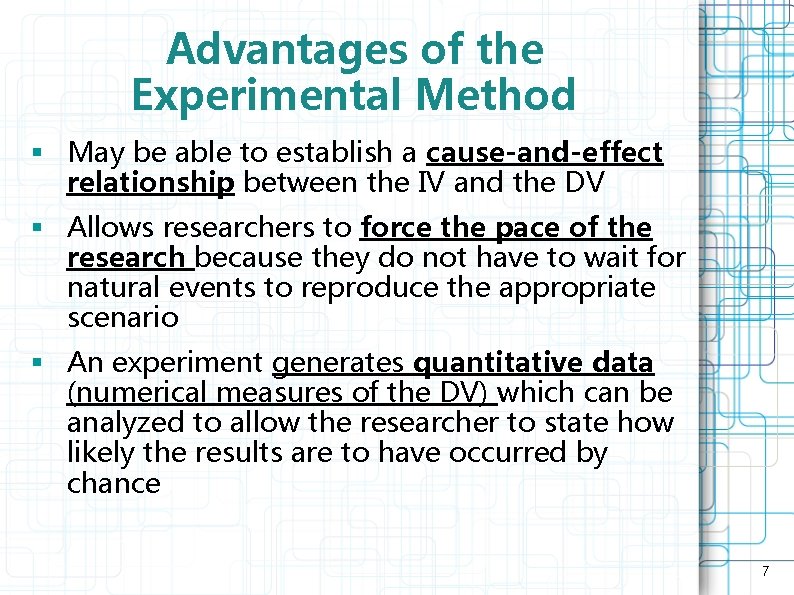 Advantages of the Experimental Method

▪ May be able to establish a cause-and-effect relationship between the IV and the DV

▪ Allows researchers to force the pace of the research because they do not have to wait for natural events to reproduce the appropriate scenario

▪ An experiment generates quantitative data (numerical measures of the DV) which can be analyzed to allow the researcher to state how likely the results are to have occurred by chance

7